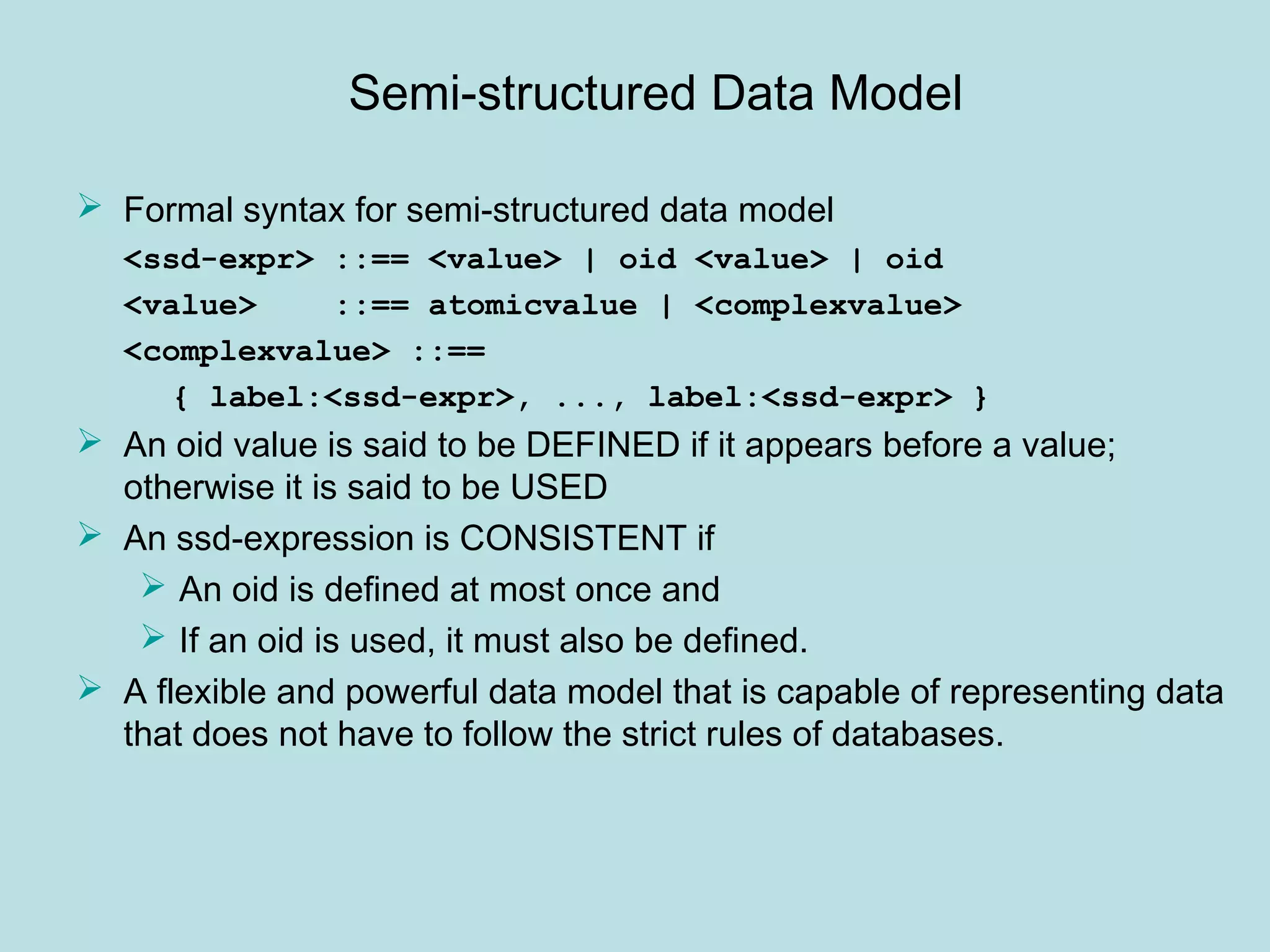 Semi-structured Data Model

➢ Formal syntax for semi-structured data model

<ssd-expr> ::== <value> | oid <value> | oid

<value> ::== atomicvalue | <complexvalue>

<complexvalue> ::==

{ label:<ssd-expr>, ..., label:<ssd-expr> }

➢ An oid value is said to be DEFINED if it appears before a value; otherwise it is said to be USED

➢ An ssd-expression is CONSISTENT if

➢ An oid is defined at most once and

➢ If an oid is used, it must also be defined.

➢ A flexible and powerful data model that is capable of representing data that does not have to follow the strict rules of databases.